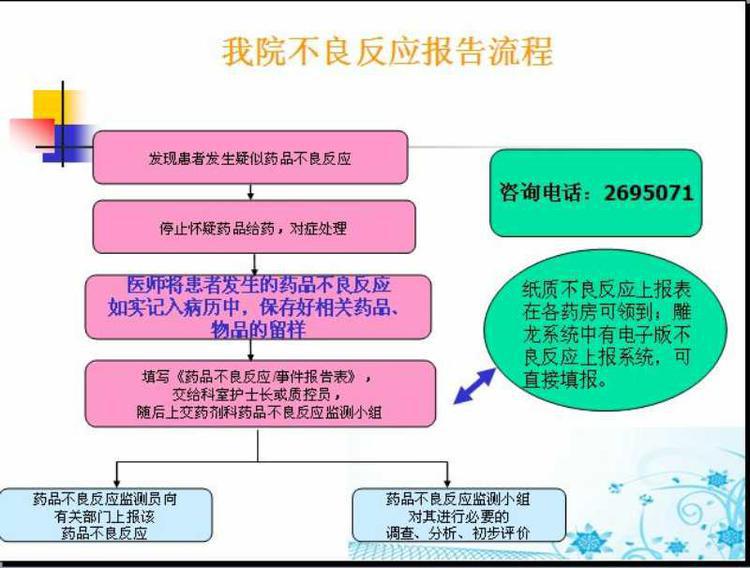 我院不良反应报告流程

发现患者发生疑似药品不良反应

停止怀疑药品给药，对症处理

医师将患者发生的药品不良反应如实记入病历中，保存好相关药品、物品的留样

填写《药品不良反应/事件报告表》，交给科室护士长或质控员，随后上交药剂科药品不良反应监测小组

药品不良反应监测员向有关部门上报该药品不良反应

药品不良反应监测小组对其进行必要的调查、分析、初步评价

咨询电话：2695071

纸质不良反应上报表在各药房可领到；雕龙系统中有电子版不良反应上报系统，可直接填报。